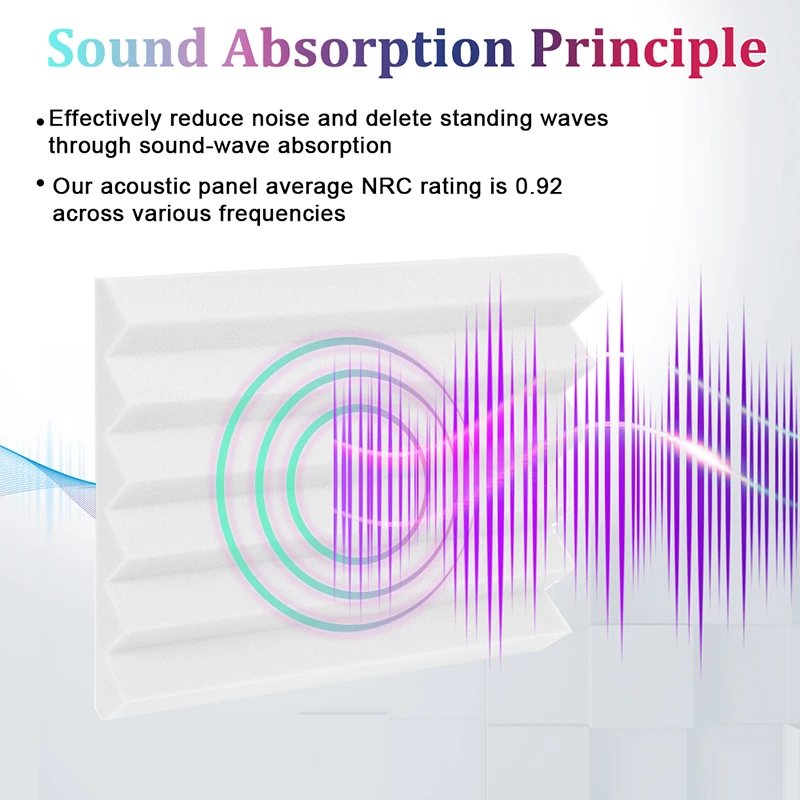 Sound Absorption Principle

• Effectively reduce noise and delete standing waves through sound-wave absorption

• Our acoustic panel average NRC rating is 0.92 across various frequencies